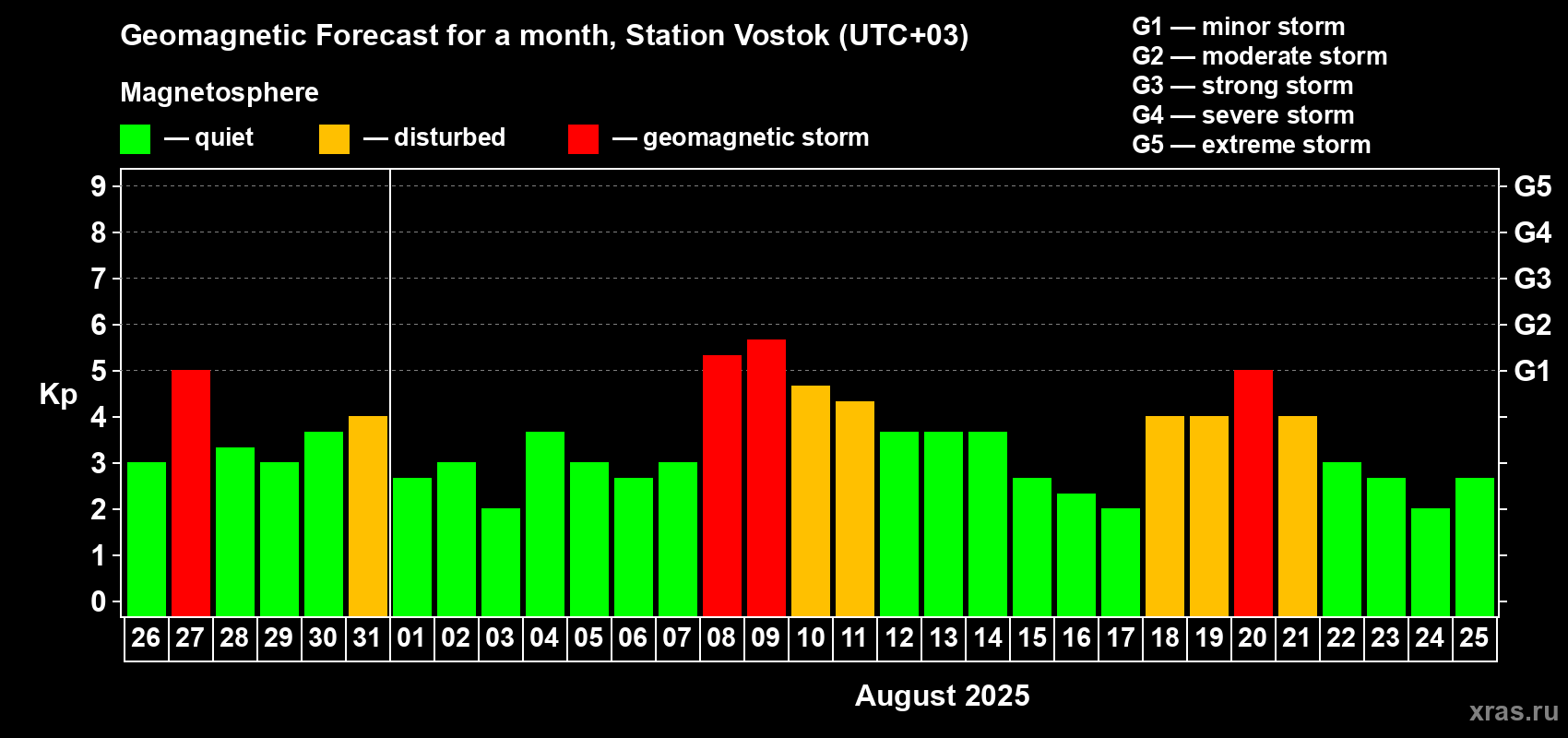 Geomagnetic Forecast for a month, Station Vostok (UTC+03)

Magnetosphere

— quiet — disturbed — geomagnetic storm

G1 — minor storm
G2 — moderate storm
G3 — strong storm
G4 — severe storm
G5 — extreme storm

Kp

9
8
7
6
5
4
3
2
1
0

G5
G4
G3
G2
G1

26 27 28 29 30 31 01 02 03 04 05 06 07 08 09 10 11 12 13 14 15 16 17 18 19 20 21 22 23 24 25

August 2025

xras.ru